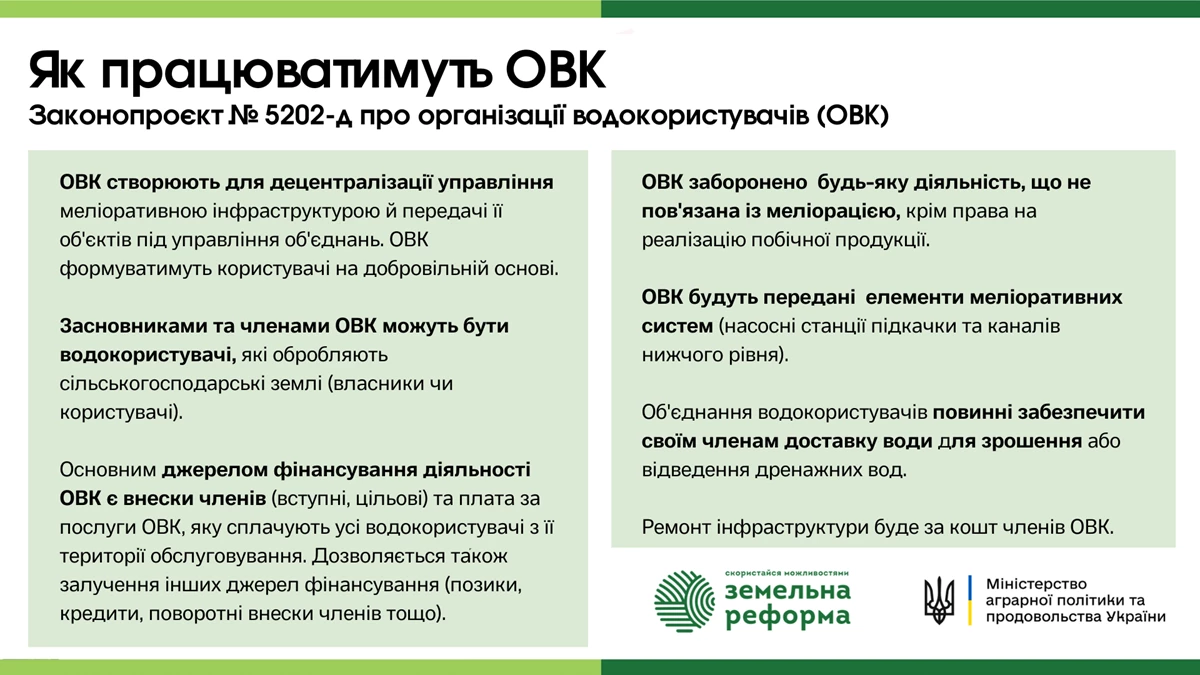 Як працюватимуть ОВК
Законопроєкт № 5202-д про організації водокористувачів (ОВК)

ОВК створюють для децентралізації управління меліоративною інфраструктурою й передачі її об'єктів під управління об'єднань. ОВК формуватимуть користувачі на добровільній основі.

Засновниками та членами ОВК можуть бути водокористувачі, які обробляють сільськогосподарські землі (власники чи користувачі).

Основним джерелом фінансування діяльності ОВК є внески членів (вступні, цільові) та плата за послуги ОВК, яку сплачують усі водокористувачі з її території обслуговування. Дозволяється також залучення інших джерел фінансування (позики, кредити, поворотні внески членів тощо).

ОВК заборонено будь-яку діяльність, що не пов'язана із меліорацією, крім права на реалізацію побічної продукції.

ОВК будуть передані елементи меліоративних систем (насосні станції підкачки та каналів нижчого рівня).

Об'єднання водокористувачів повинні забезпечити своїм членам доставку води для зрошення або відведення дренажних вод.

Ремонт інфраструктури буде за кошт членів ОВК.

скористайся можливостями
земельна реформа

Міністерство аграрної політики та продовольства України